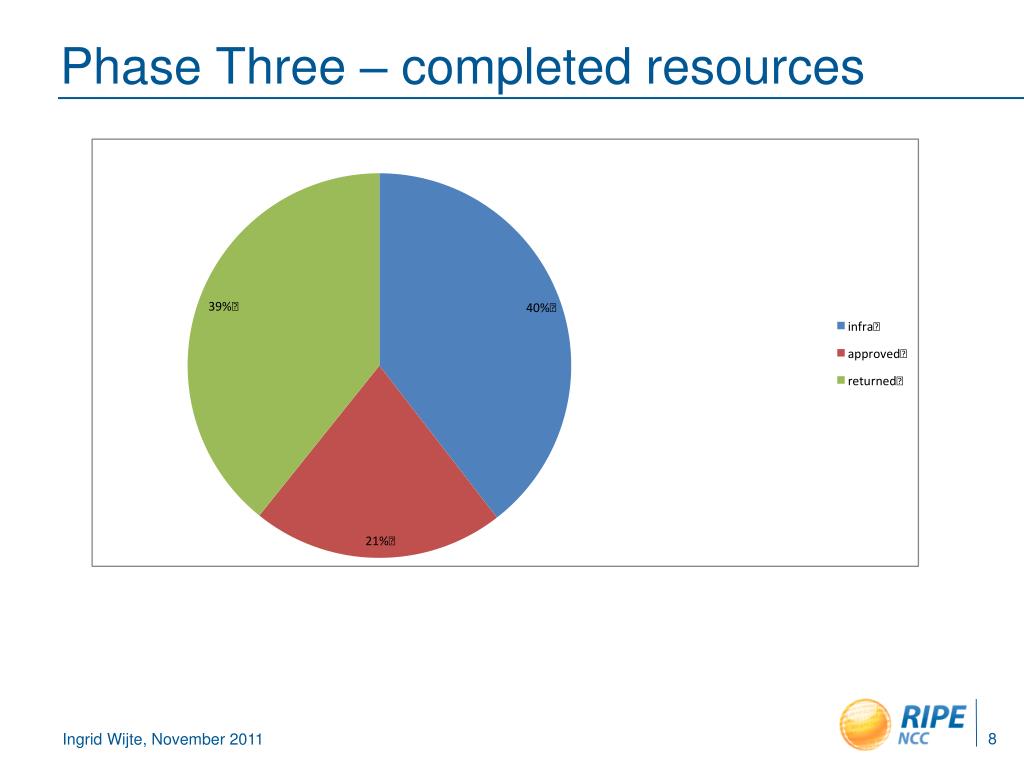 Phase Three – completed resources

39%

40%

21%

infra
approved
returned

Ingrid Wijte, November 2011

RIPE NCC

8